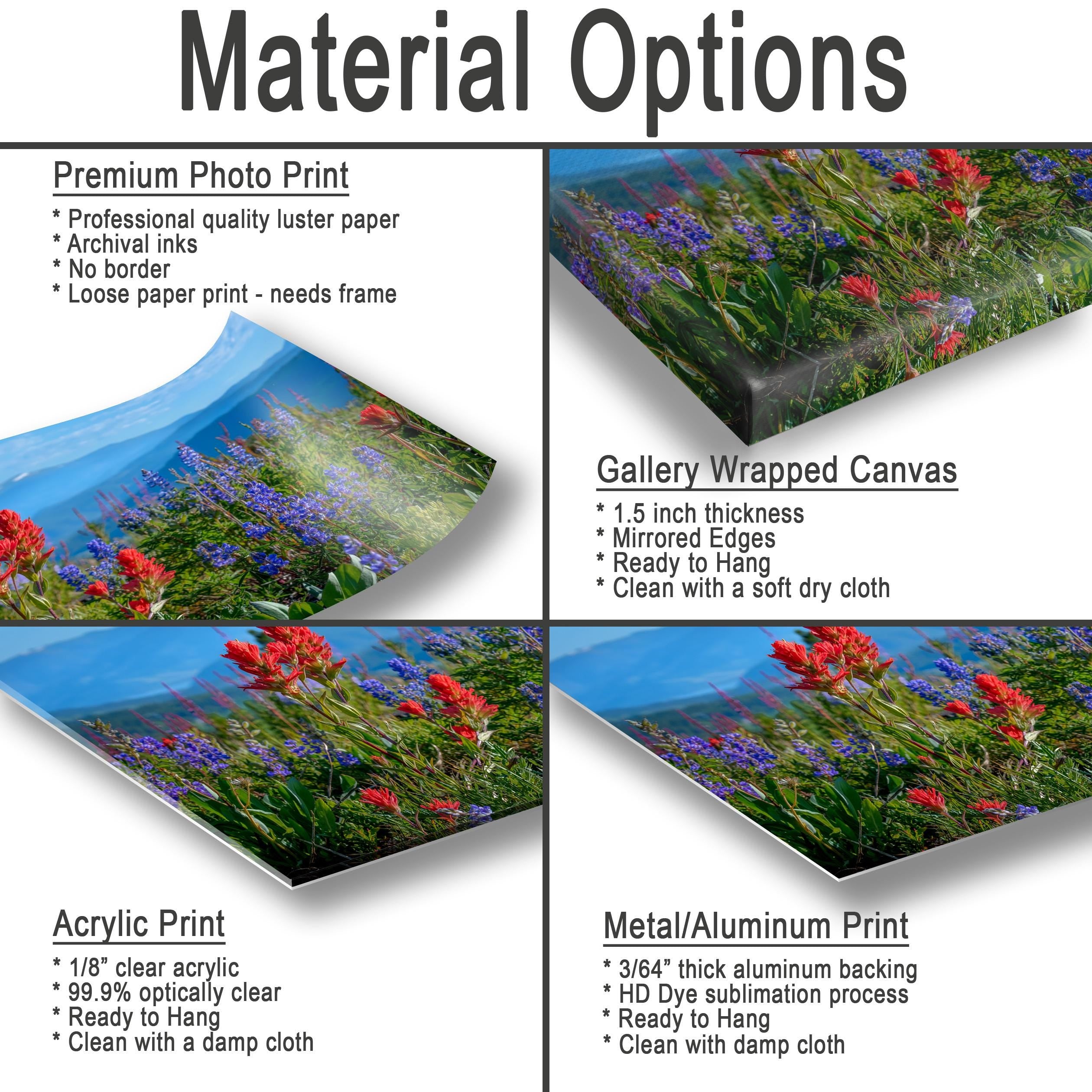 Material Options

Premium Photo Print

* Professional quality luster paper
* Archival inks
* No border
* Loose paper print - needs frame

Gallery Wrapped Canvas

* 1.5 inch thickness
* Mirrored Edges
* Ready to Hang
* Clean with a soft dry cloth

Acrylic Print

* 1/8” clear acrylic
* 99.9% optically clear
* Ready to Hang
* Clean with a damp cloth

Metal/Aluminum Print

* 3/64” thick aluminum backing
* HD Dye sublimation process
* Ready to Hang
* Clean with damp cloth